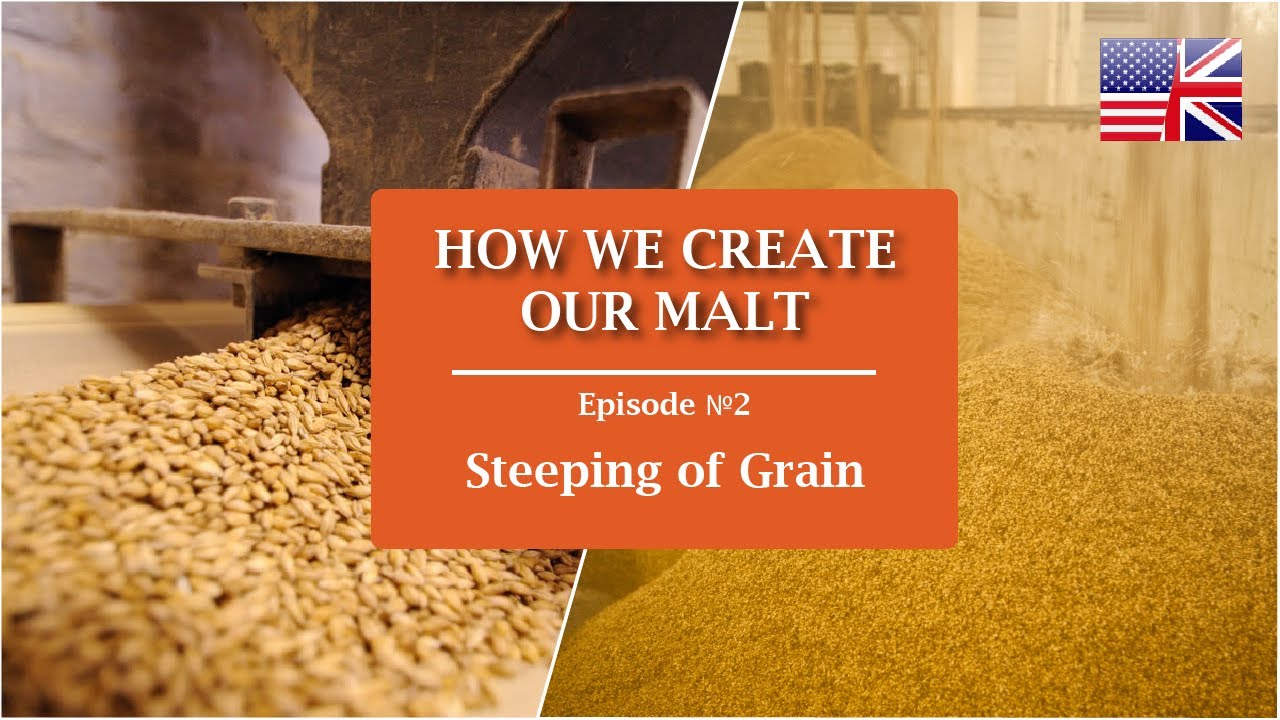 HOW WE CREATE OUR MALT

Episode №2

Steeping of Grain